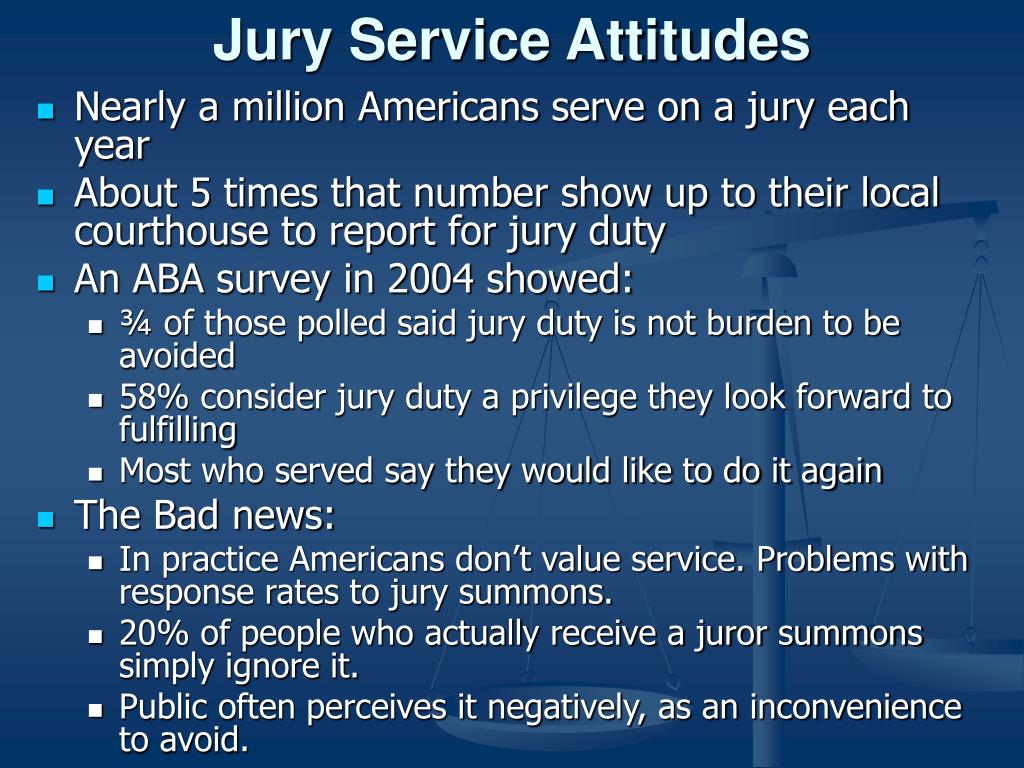 Jury Service Attitudes

- Nearly a million Americans serve on a jury each year
- About 5 times that number show up to their local courthouse to report for jury duty
- An ABA survey in 2004 showed:
  - ¾ of those polled said jury duty is not burden to be avoided
  - 58% consider jury duty a privilege they look forward to fulfilling
  - Most who served say they would like to do it again
- The Bad news:
  - In practice Americans don't value service. Problems with response rates to jury summons.
  - 20% of people who actually receive a juror summons simply ignore it.
  - Public often perceives it negatively, as an inconvenience to avoid.